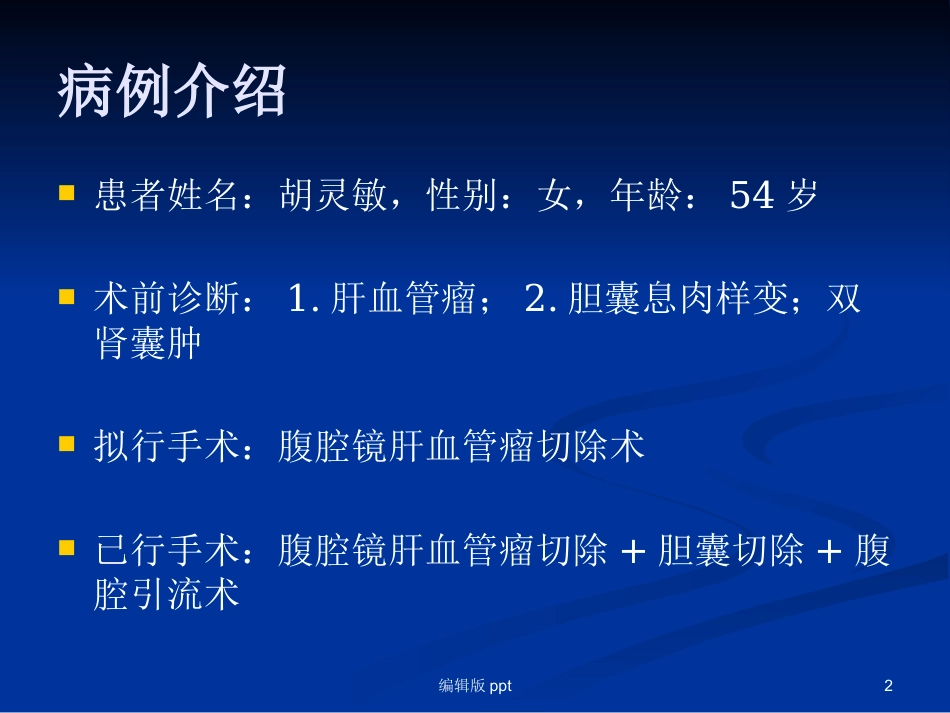 病例介绍

患者姓名：胡灵敏，性别：女，年龄： 54 岁

术前诊断： 1. 肝血管瘤； 2. 胆囊息肉样变；双肾囊肿

拟行手术：腹腔镜肝血管瘤切除术

已行手术：腹腔镜肝血管瘤切除 + 胆囊切除 + 腹腔引流术

编辑版 ppt

2